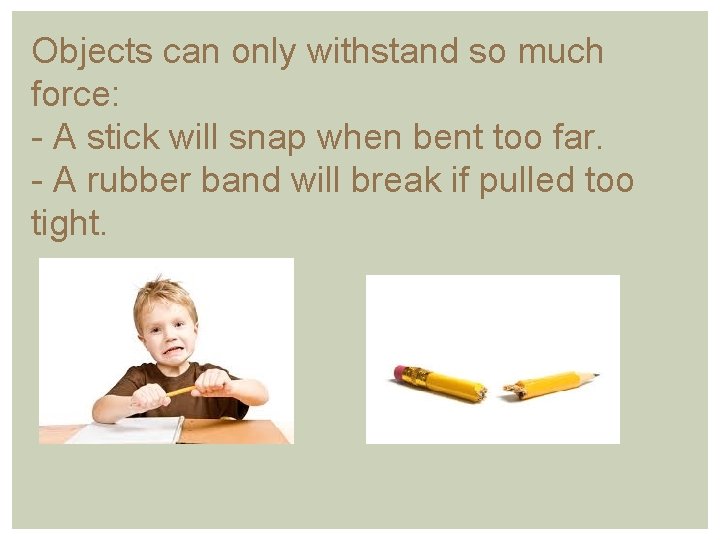 Objects can only withstand so much force:
- A stick will snap when bent too far.
- A rubber band will break if pulled too tight.